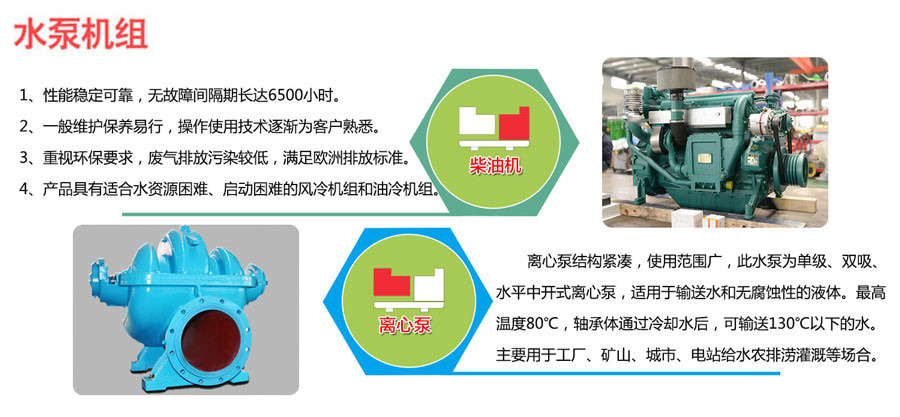 水泵机组

1、性能稳定可靠，无故障间隔期长达6500小时。

2、一般维护保养易行，操作使用技术逐渐为客户熟悉。

3、重视环保要求，废气排放污染较低，满足欧洲排放标准。

4、产品具有适合水资源困难、启动困难的风冷机组和油冷机组。

柴油机

离心泵

离心泵结构紧凑，使用范围广，此水泵为单级、双吸、水平中开式离心泵，适用于输送水和无腐蚀性的液体。最高温度80℃，轴承体通过冷却水后，可输送130℃以下的水。主要用于工厂、矿山、城市、电站给水农排涝灌溉等场合。